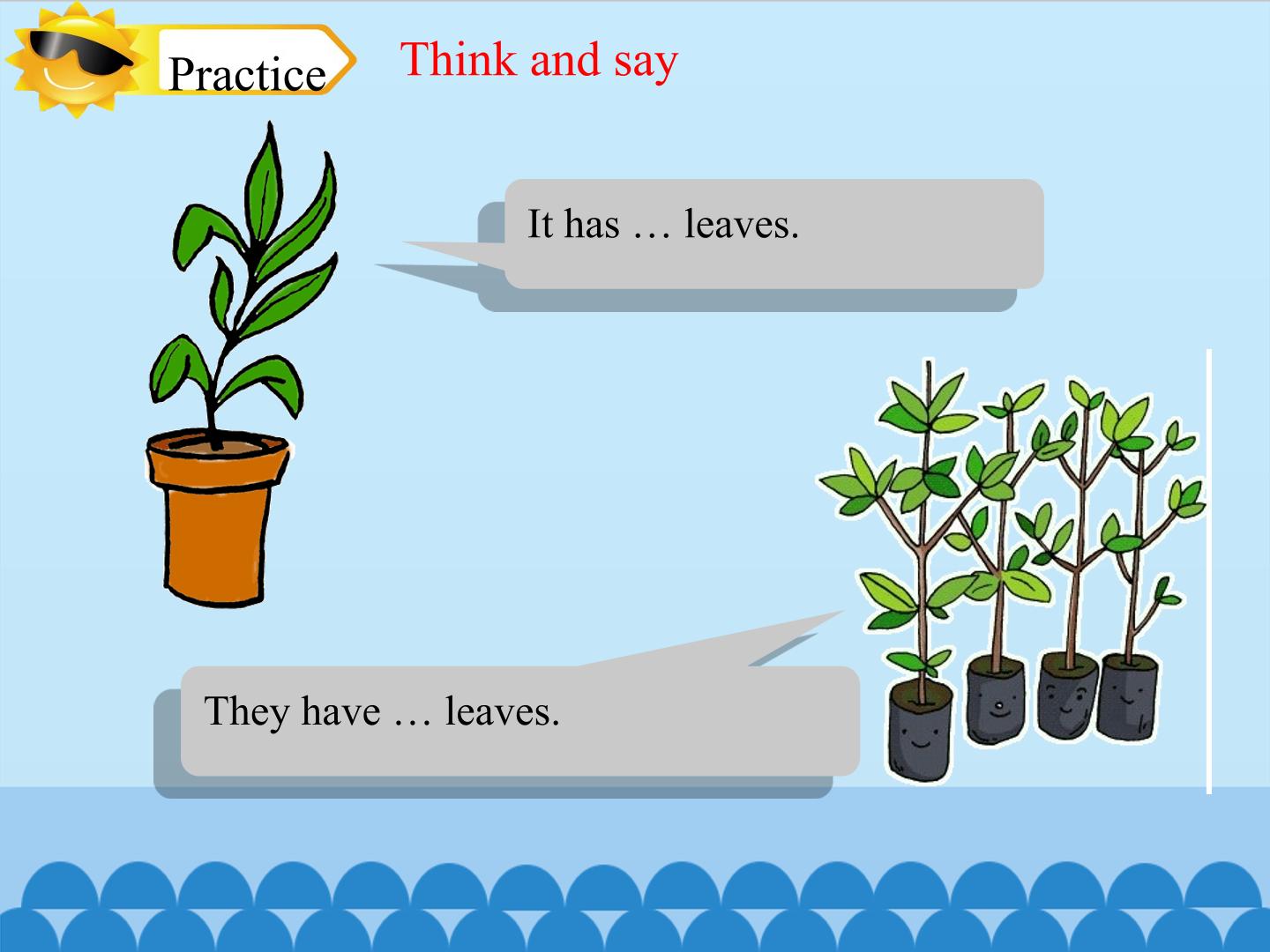 Practice

Think and say

It has … leaves.

They have … leaves.